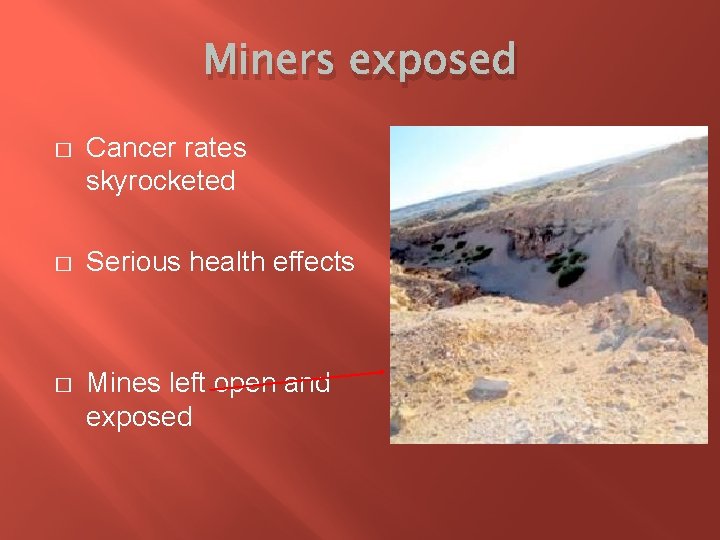 Miners exposed

□ Cancer rates skyrocketed

□ Serious health effects

□ Mines left open and exposed